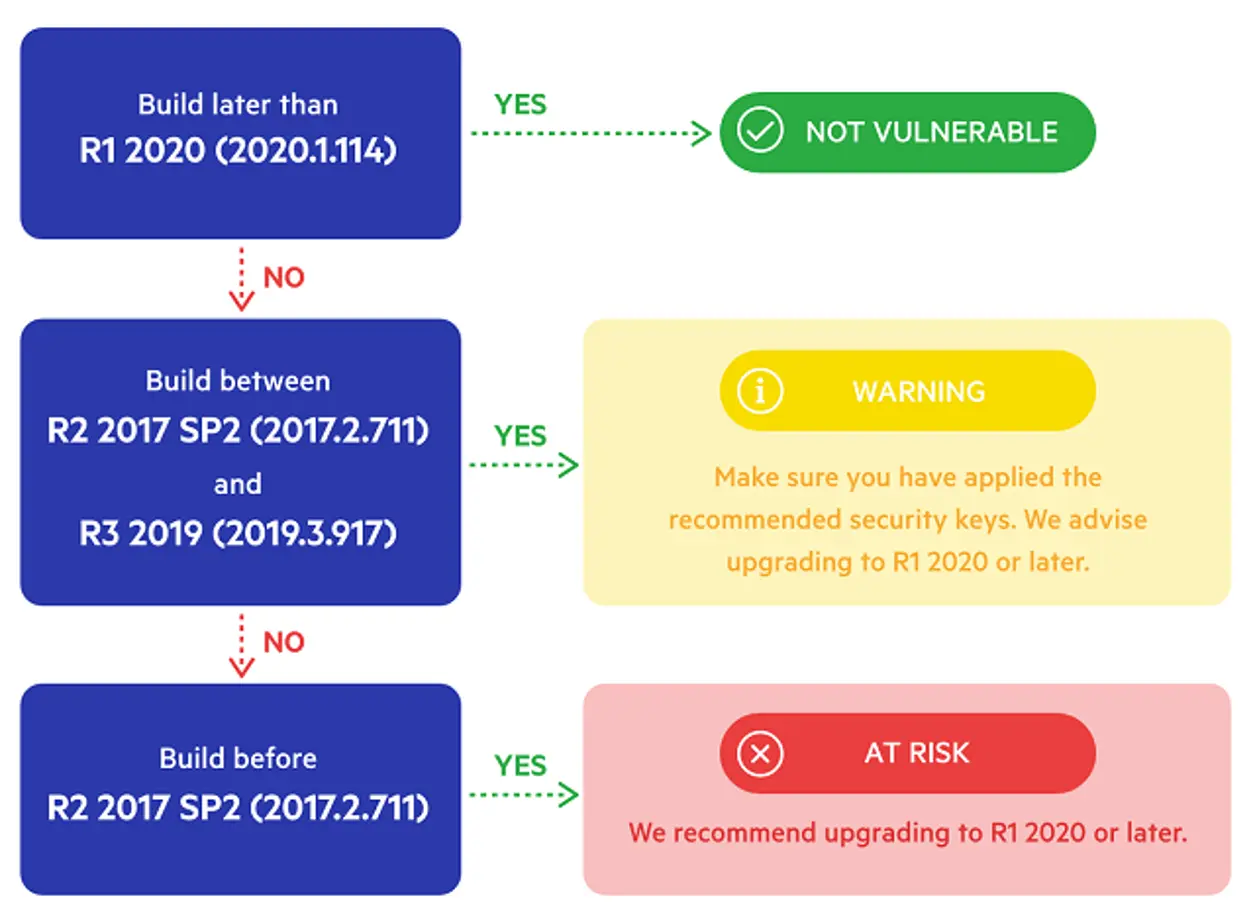 Build later than
R1 2020 (2020.1.114)

YES

NOT VULNERABLE

NO

Build between
R2 2017 SP2 (2017.2.711)
and
R3 2019 (2019.3.917)

YES

WARNING

Make sure you have applied the recommended security keys. We advise upgrading to R1 2020 or later.

NO

Build before
R2 2017 SP2 (2017.2.711)

YES

AT RISK

We recommend upgrading to R1 2020 or later.